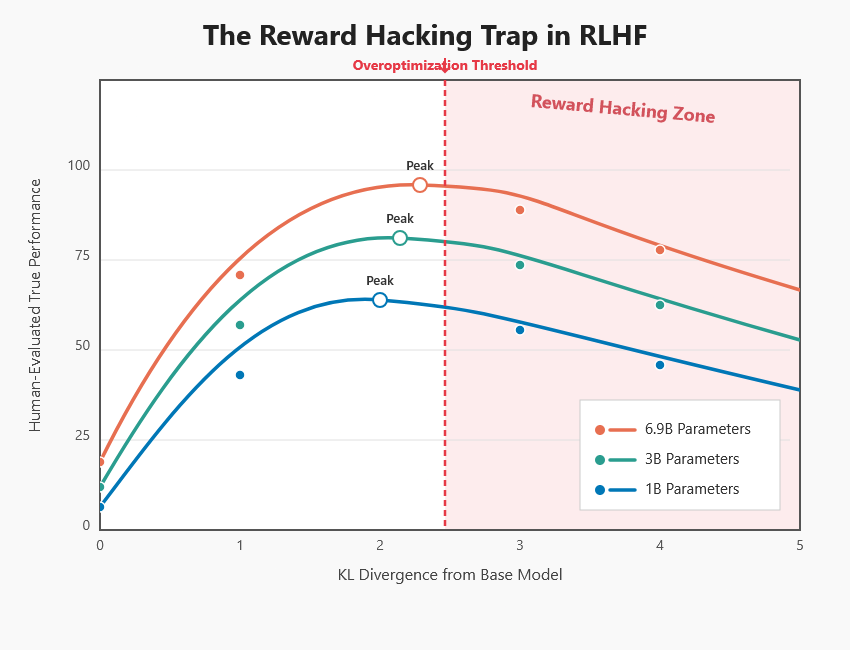 The Reward Hacking Trap in RLHF

Overoptimization Threshold

Reward Hacking Zone

Peak

Peak

Peak

Human-Evaluated True Performance

100

75

50

25

0

0

1

2

3

4

5

KL Divergence from Base Model

6.9B Parameters

3B Parameters

1B Parameters